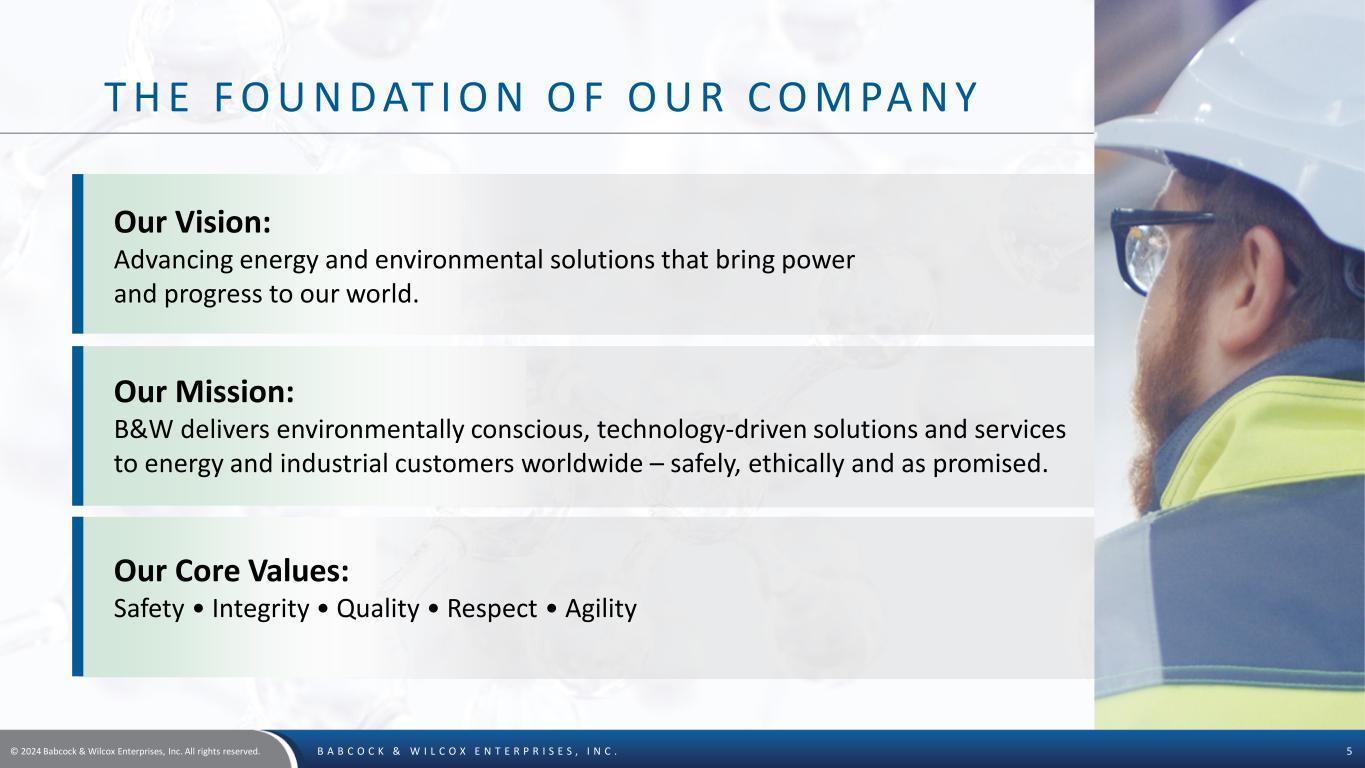 THE FOUNDATION OF OUR COMPANY

Our Vision:
Advancing energy and environmental solutions that bring power and progress to our world.

Our Mission:
B&W delivers environmentally conscious, technology-driven solutions and services to energy and industrial customers worldwide – safely, ethically and as promised.

Our Core Values:
Safety • Integrity • Quality • Respect • Agility

© 2024 Babcock & Wilcox Enterprises, Inc. All rights reserved.

BABCOCK & WILCOX ENTERPRISES, INC.

5